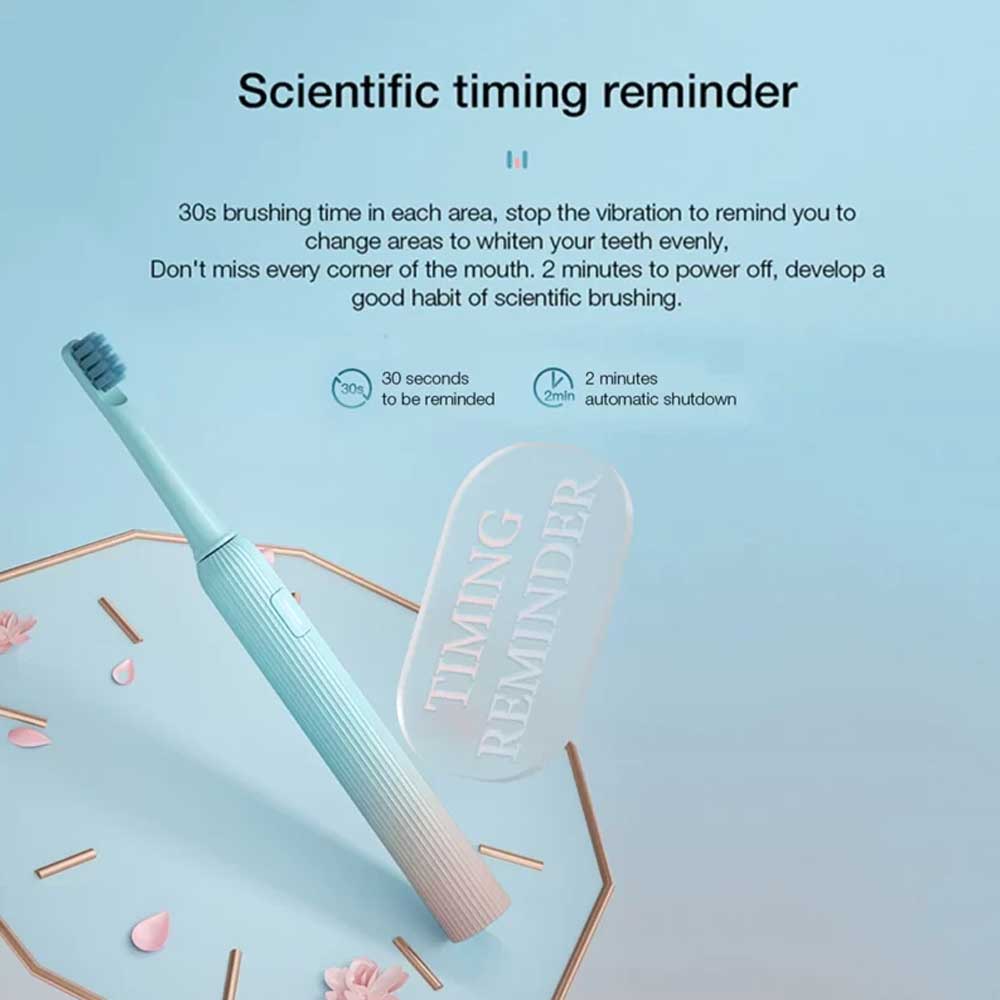 Scientific timing reminder

30s brushing time in each area, stop the vibration to remind you to change areas to whiten your teeth evenly,
Don't miss every corner of the mouth. 2 minutes to power off, develop a good habit of scientific brushing.

30s 30 seconds to be reminded

2min 2 minutes automatic shutdown

TIMING REMINDER